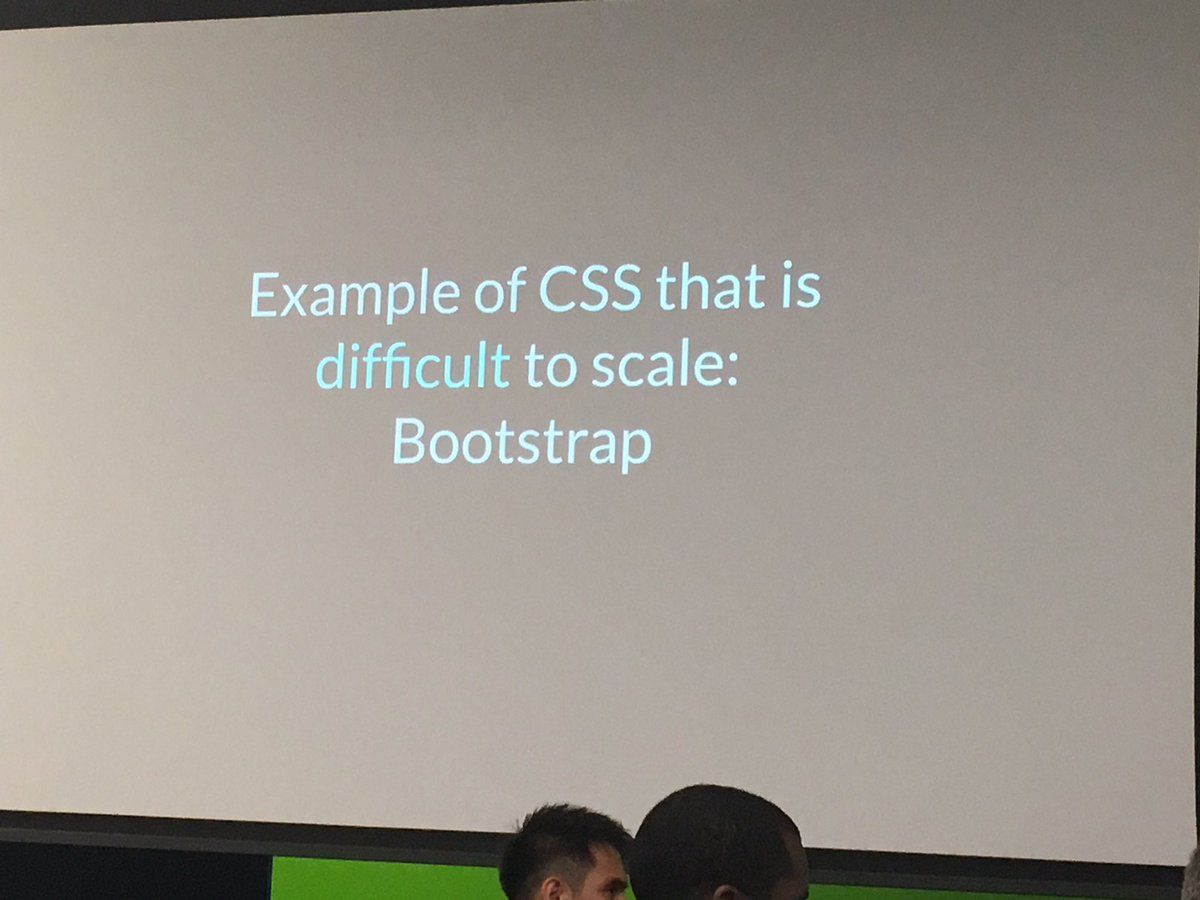 Example of CSS that is difficult to scale: Bootstrap